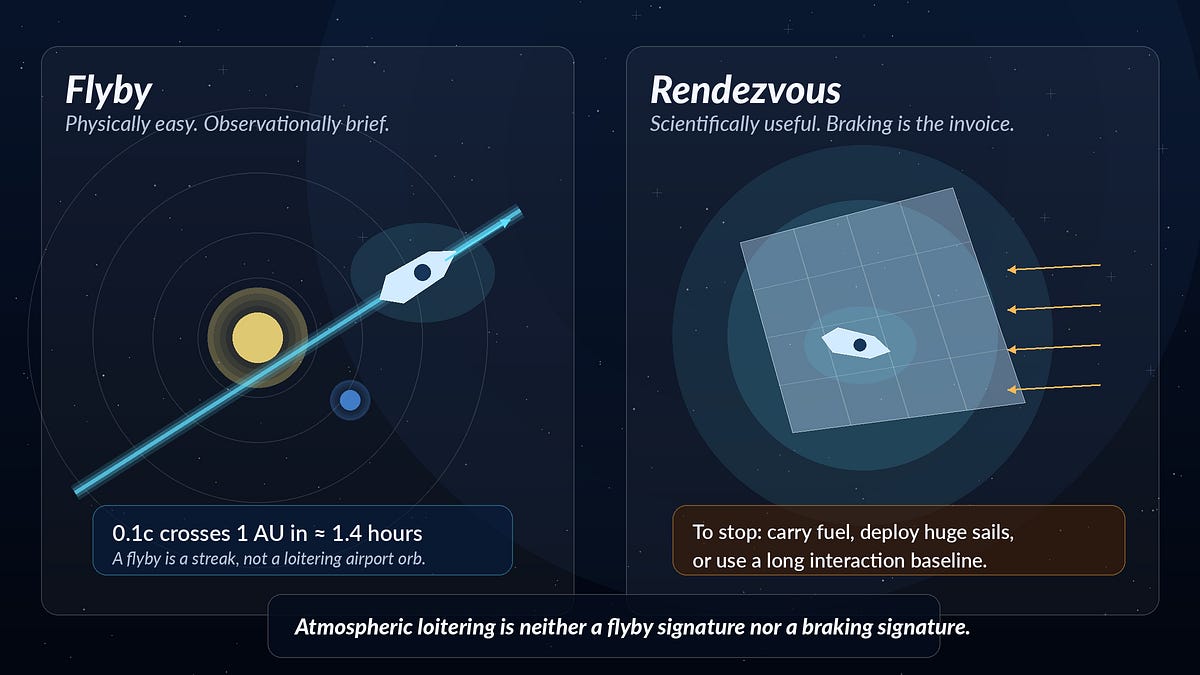 Flyby
Physically easy. Observationally brief.

0.1c crosses 1 AU in ≈ 1.4 hours
A flyby is a streak, not a loitering airport orb.

Rendezvous
Scientifically useful. Braking is the invoice.

To stop: carry fuel, deploy huge sails, or use a long interaction baseline.

Atmospheric loitering is neither a flyby signature nor a braking signature.